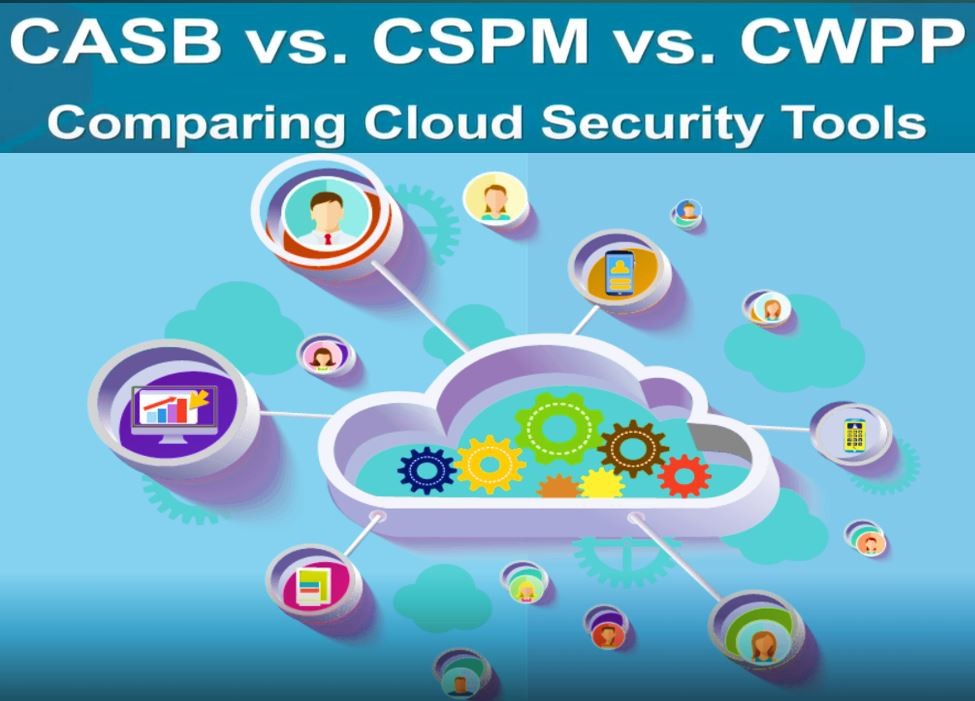 CASB vs. CSPM vs. CWPP
Comparing Cloud Security Tools